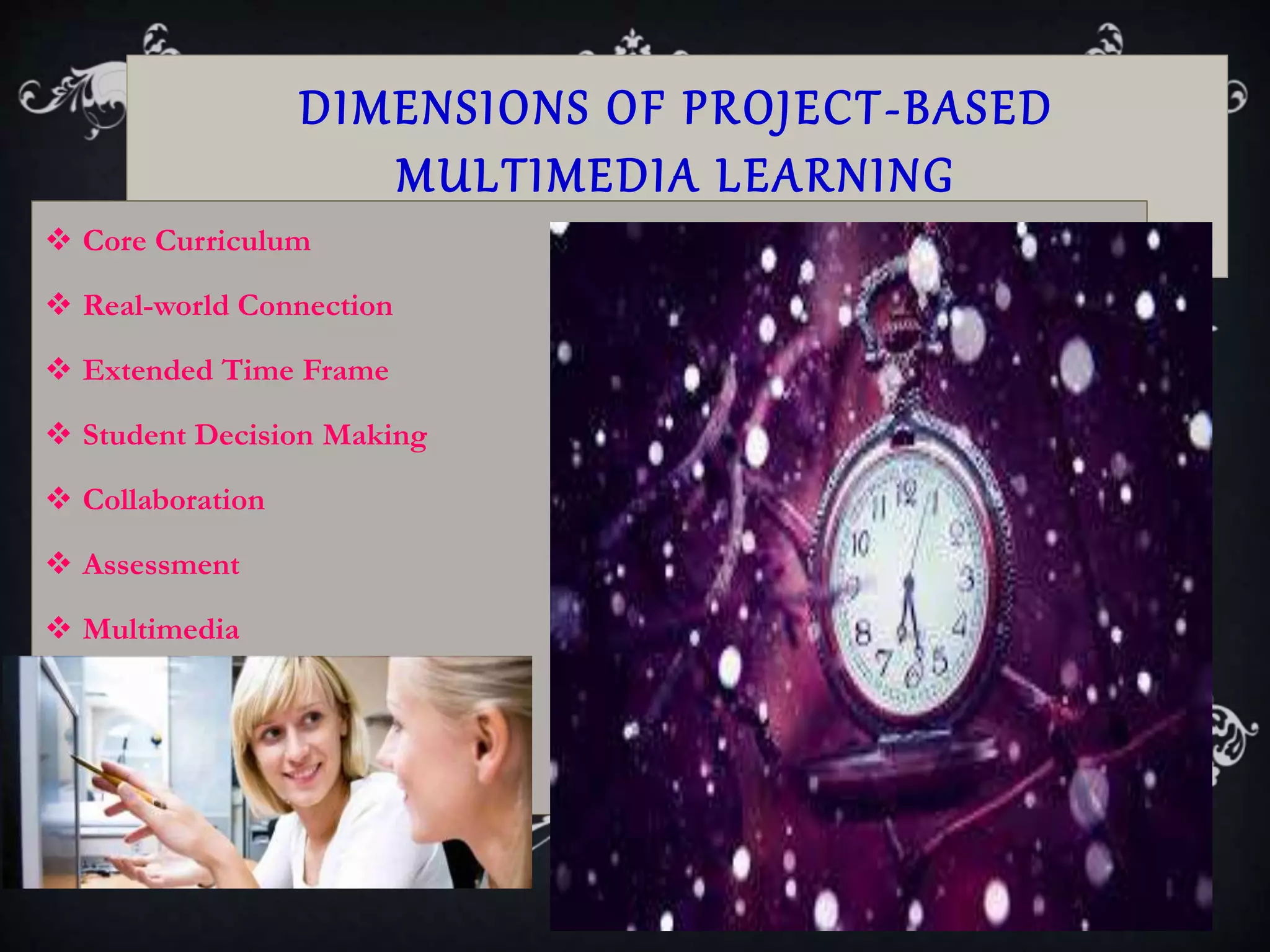 DIMENSIONS OF PROJECT-BASED MULTIMEDIA LEARNING

❖ Core Curriculum

❖ Real-world Connection

❖ Extended Time Frame

❖ Student Decision Making

❖ Collaboration

❖ Assessment

❖ Multimedia

12
1
2
3
4
5
6
7
8
9
10
11